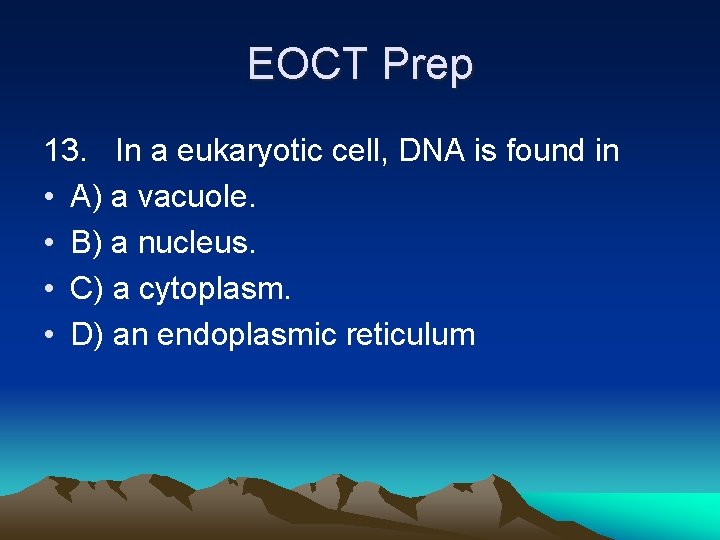 EOCT Prep

13. In a eukaryotic cell, DNA is found in

• A) a vacuole.
• B) a nucleus.
• C) a cytoplasm.
• D) an endoplasmic reticulum